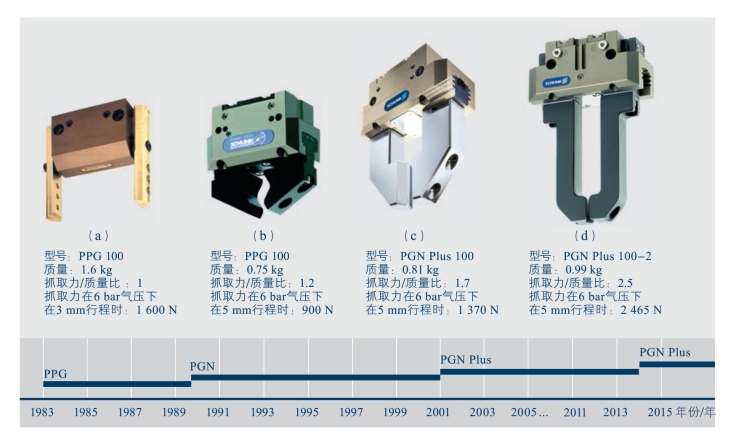 SCHUNK SCHUNK SCHUNK

（a）
型号：PPG 100
质量：1.6 kg
抓取力/质量比：1
抓取力在6 bar气压下
在3 mm行程时：1 600 N

（b）
型号：PPG 100
质量：0.75 kg
抓取力/质量比：1.2
抓取力在6 bar气压下
在5 mm行程时：900 N

（c）
型号：PGN Plus 100
质量：0.81 kg
抓取力/质量比：1.7
抓取力在6 bar气压下
在5 mm行程时：1 370 N

（d）
型号：PGN Plus 100-2
质量：0.99 kg
抓取力/质量比：2.5
抓取力在6 bar气压下
在5 mm行程时：2 465 N

PPG
PGN
PGN Plus
PGN Plus

1983 1985 1987 1989 1991 1993 1995 1997 1999 2001 2003 2005... 2011 2013 2015 年份/年